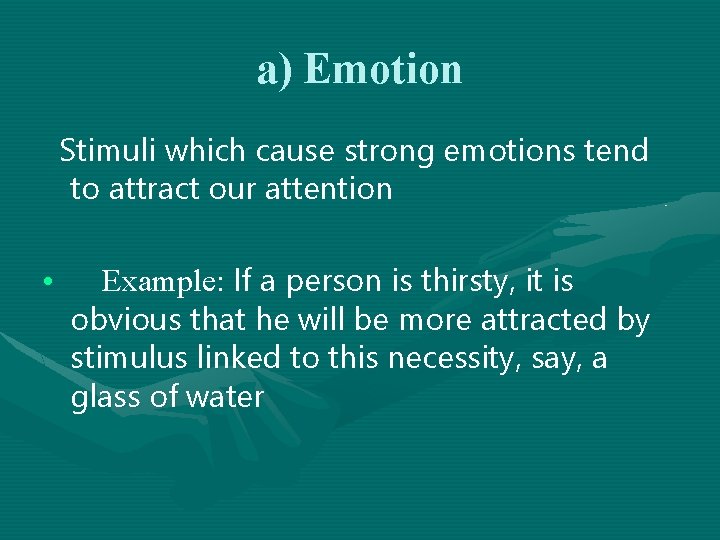 a) Emotion

Stimuli which cause strong emotions tend to attract our attention

• Example: If a person is thirsty, it is obvious that he will be more attracted by stimulus linked to this necessity, say, a glass of water